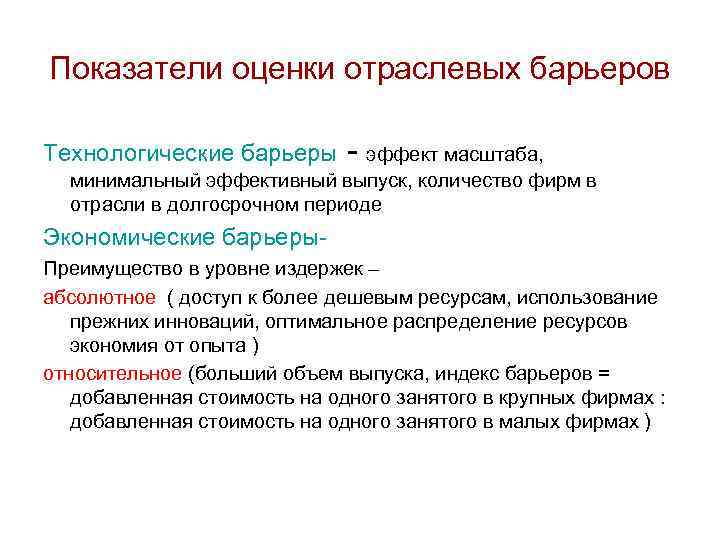 Показатели оценки отраслевых барьеров

Технологические барьеры - эффект масштаба, минимальный эффективный выпуск, количество фирм в отрасли в долгосрочном периоде

Экономические барьеры-

Преимущество в уровне издержек –

абсолютное ( доступ к более дешевым ресурсам, использование прежних инноваций, оптимальное распределение ресурсов экономия от опыта )

относительное (больший объем выпуска, индекс барьеров = добавленная стоимость на одного занятого в крупных фирмах : добавленная стоимость на одного занятого в малых фирмах )